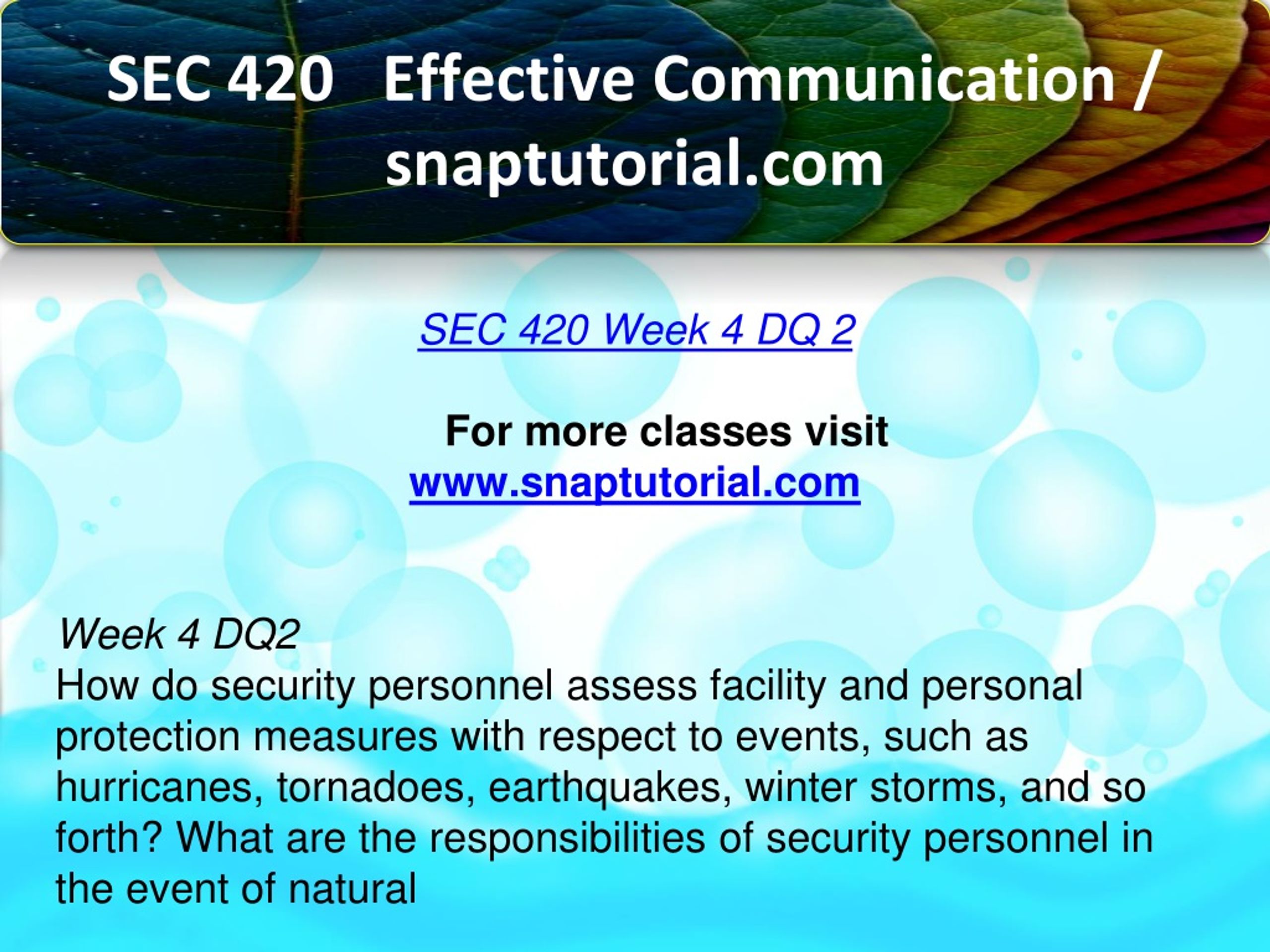 SEC 420 Effective Communication / snaptutorial.com

SEC 420 Week 4 DQ 2

For more classes visit
www.snaptutorial.com

Week 4 DQ2
How do security personnel assess facility and personal protection measures with respect to events, such as hurricanes, tornadoes, earthquakes, winter storms, and so forth? What are the responsibilities of security personnel in the event of natural